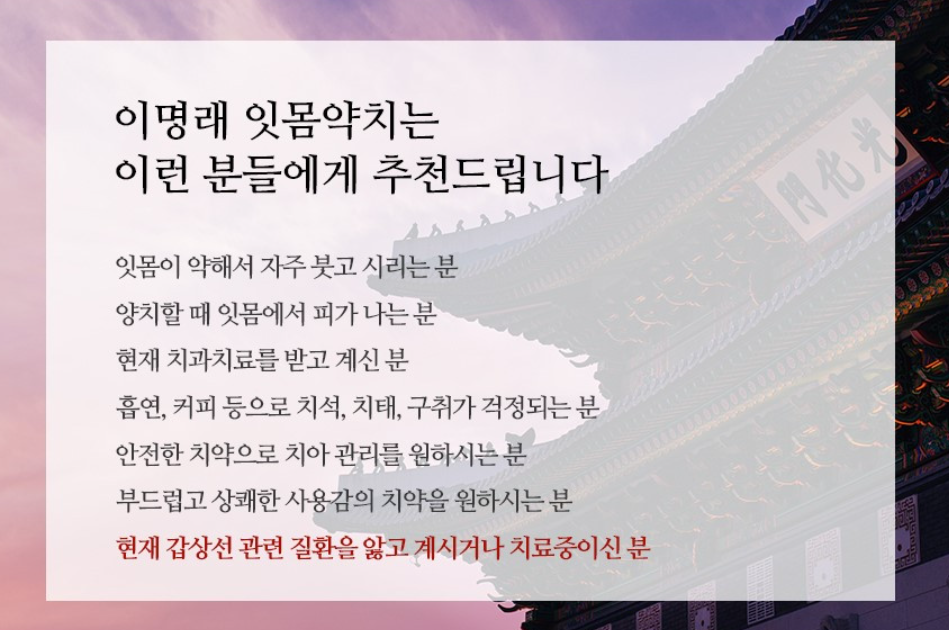 이명래 잇몸약치는
이런 분들에게 추천드립니다

잇몸이 약해서 자주 붓고 시리는 분
양치할 때 잇몸에서 피가 나는 분
현재 치과치료를 받고 계신 분
흡연, 커피 등으로 치석, 치태, 구취가 걱정되는 분
안전한 치약으로 치아 관리를 원하시는 분
부드럽고 상쾌한 사용감의 치약을 원하시는 분
현재 갑상선 관련 질환을 앓고 계시거나 치료중이신 분

光化門